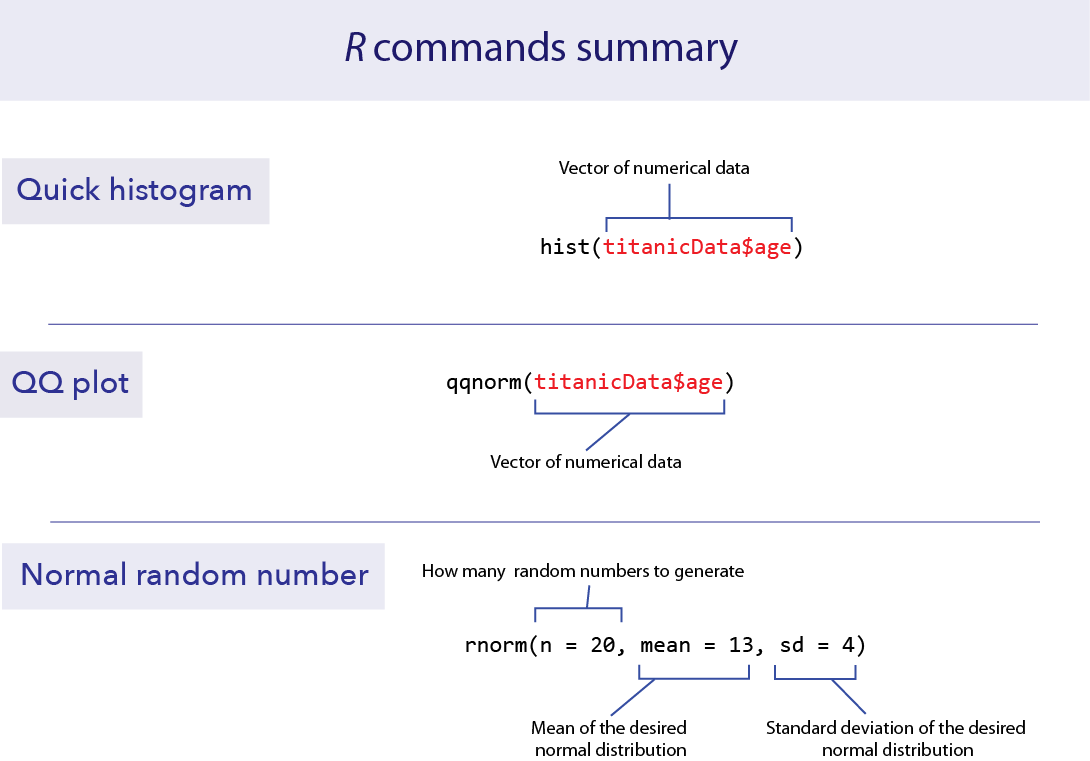 R commands summary

Quick histogram

Vector of numerical data

hist(titanicData$age)

QQ plot

qqnorm(titanicData$age)

Vector of numerical data

Normal random number

How many random numbers to generate

rnorm(n = 20, mean = 13, sd = 4)

Mean of the desired normal distribution

Standard deviation of the desired normal distribution